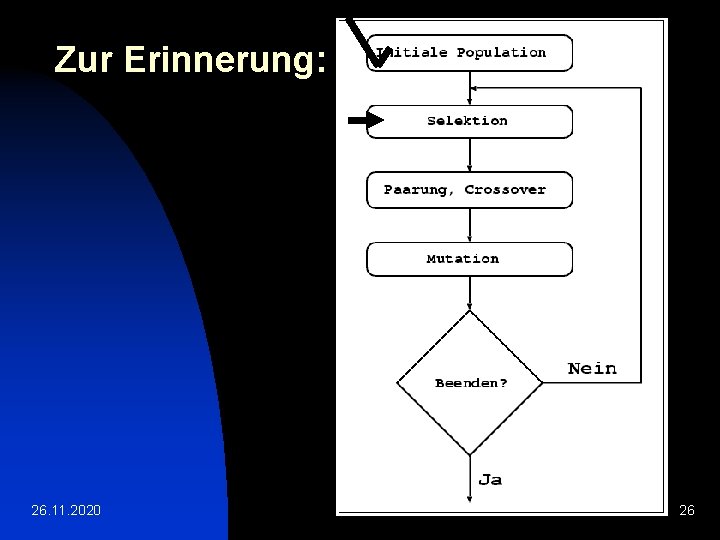 Zur Erinnerung:

Initiale Population

Selektion

Paarung, Crossover

Mutation

Beenden?

Nein

Ja

26.11.2020

26